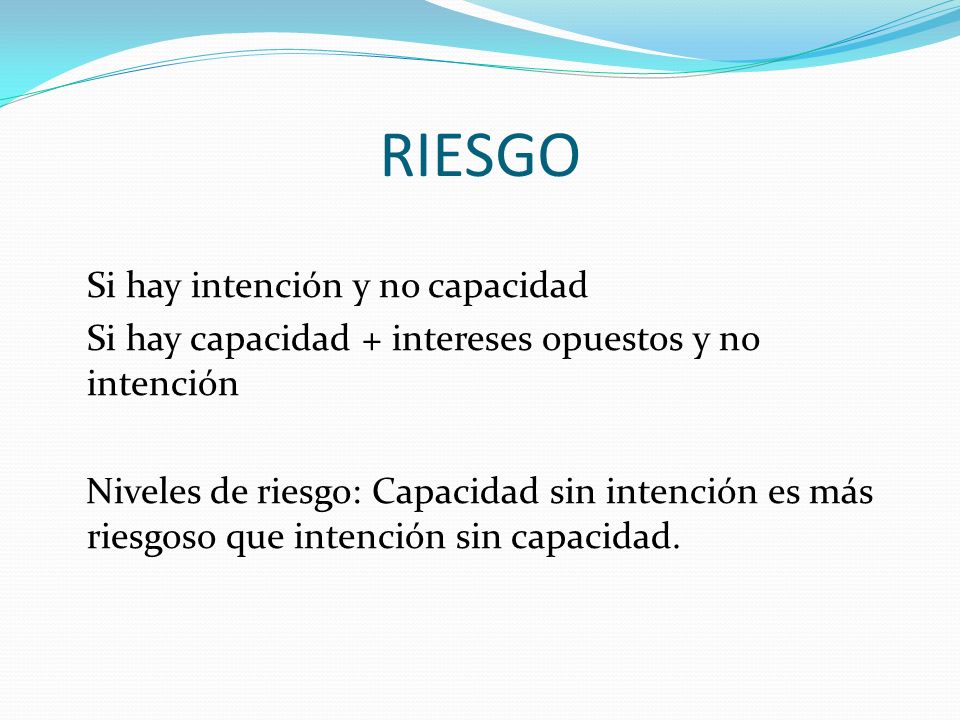 RIESGO

Si hay intención y no capacidad

Si hay capacidad + intereses opuestos y no intención

Niveles de riesgo: Capacidad sin intención es más riesgoso que intención sin capacidad.